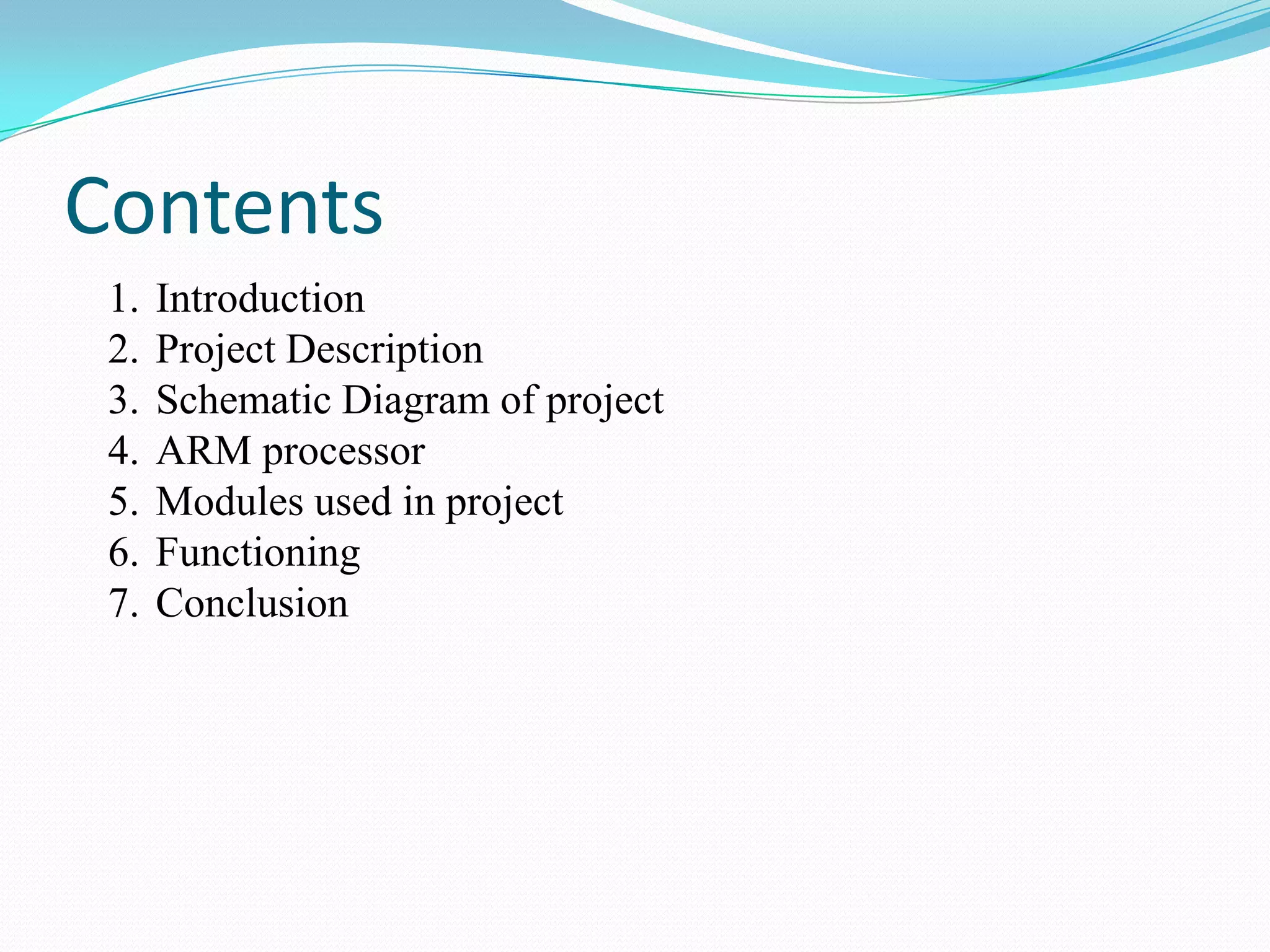 Contents

1. Introduction
2. Project Description
3. Schematic Diagram of project
4. ARM processor
5. Modules used in project
6. Functioning
7. Conclusion